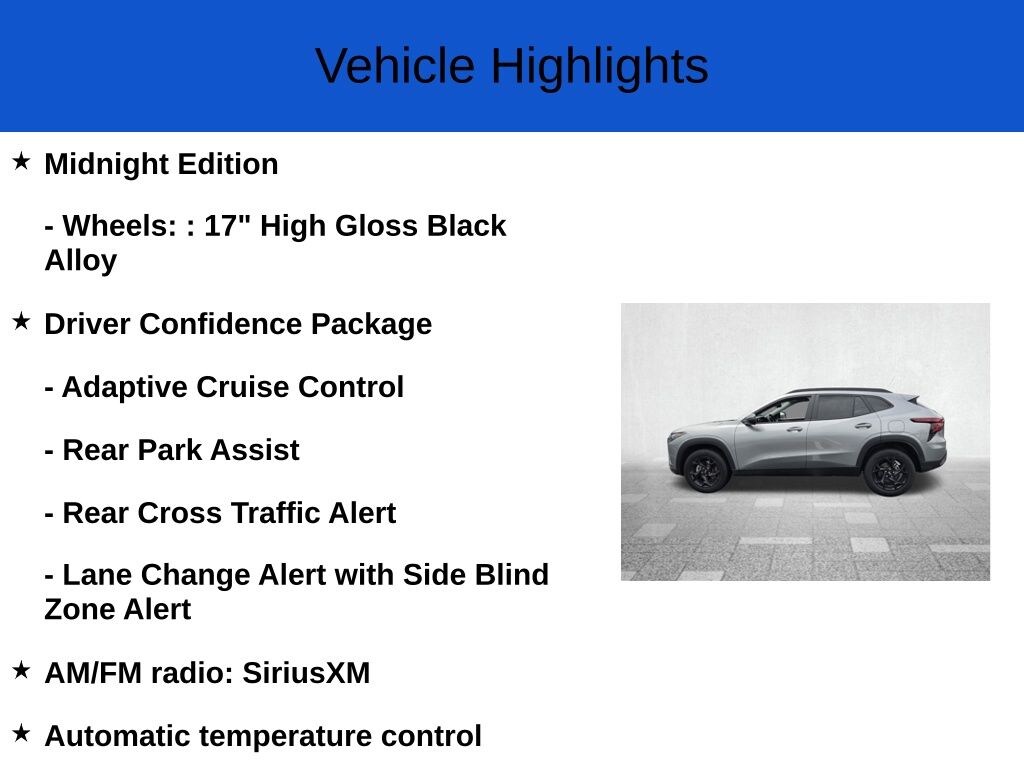 Vehicle Highlights

★ Midnight Edition

- Wheels: : 17" High Gloss Black Alloy

★ Driver Confidence Package

- Adaptive Cruise Control

- Rear Park Assist

- Rear Cross Traffic Alert

- Lane Change Alert with Side Blind Zone Alert

★ AM/FM radio: SiriusXM

★ Automatic temperature control